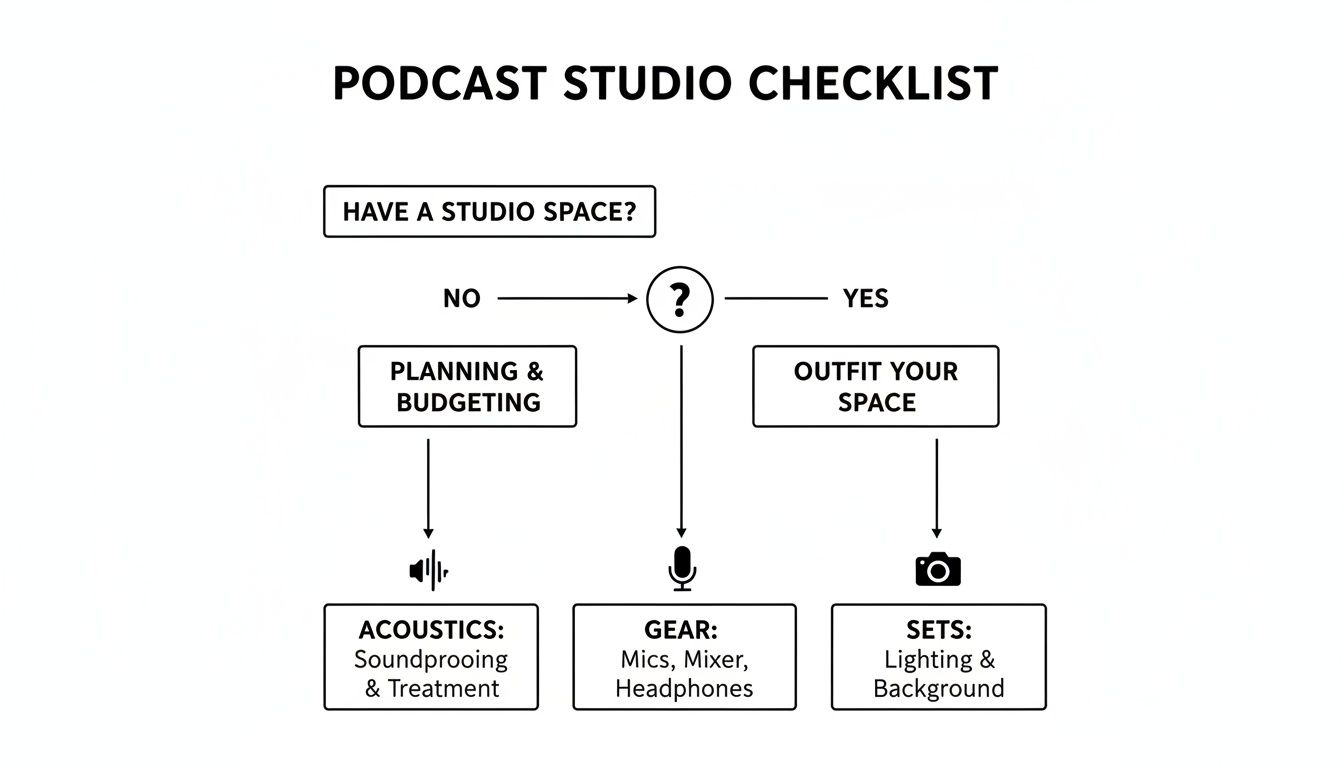 PODCAST STUDIO CHECKLIST

HAVE A STUDIO SPACE?

NO

?

YES

PLANNING & BUDGETING

OUTFIT YOUR SPACE

ACOUSTICS: Soundprooing & Treatment

GEAR: Mics, Mixer, Headphones

SETS: Lighting & Background